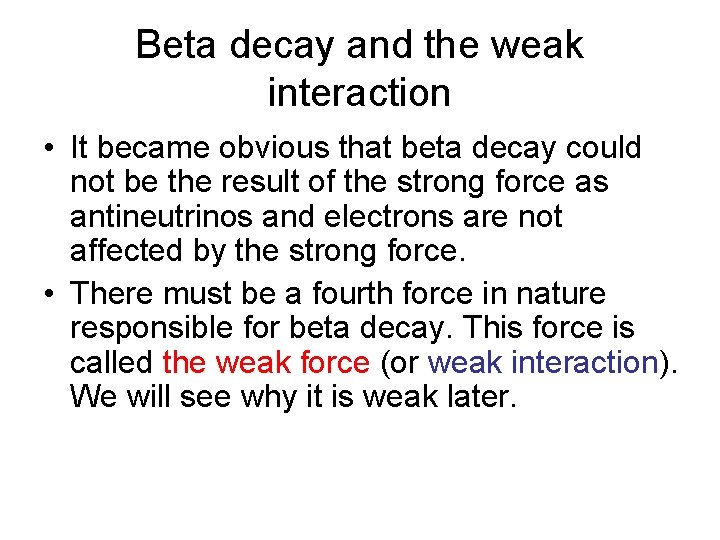 Beta decay and the weak interaction

• It became obvious that beta decay could not be the result of the strong force as antineutrinos and electrons are not affected by the strong force.

• There must be a fourth force in nature responsible for beta decay. This force is called the weak force (or weak interaction). We will see why it is weak later.